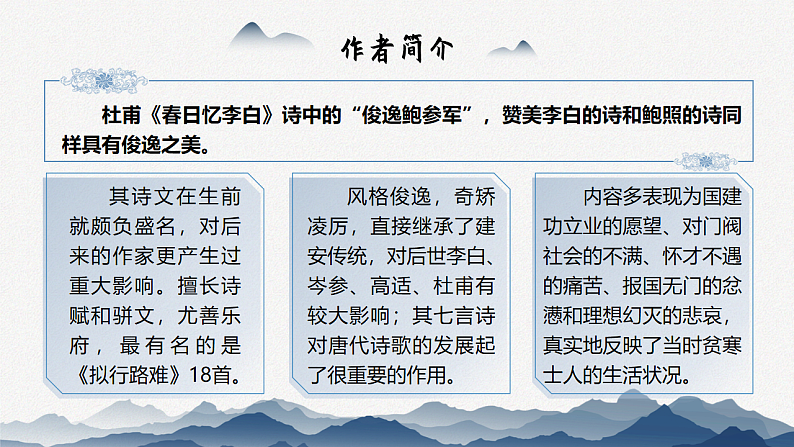 作者简介

杜甫《春日忆李白》诗中的“俊逸鲍参军”，赞美李白的诗和鲍照的诗同样具有俊逸之美。

其诗文在生前就颇负盛名，对后来的作家更产生过重大影响。擅长诗赋和骈文，尤善乐府，最有名的是《拟行路难》18首。

风格俊逸，奇矫凌厉，直接继承了建安传统，对后世李白、岑参、高适、杜甫有较大影响；其七言诗对唐代诗歌的发展起了很重要的作用。

内容多表现为国建功立业的愿望、对门阀社会的不满、怀才不遇的痛苦、报国无门的忿懑和理想幻灭的悲哀，真实地反映了当时贫寒士人的生活状况。